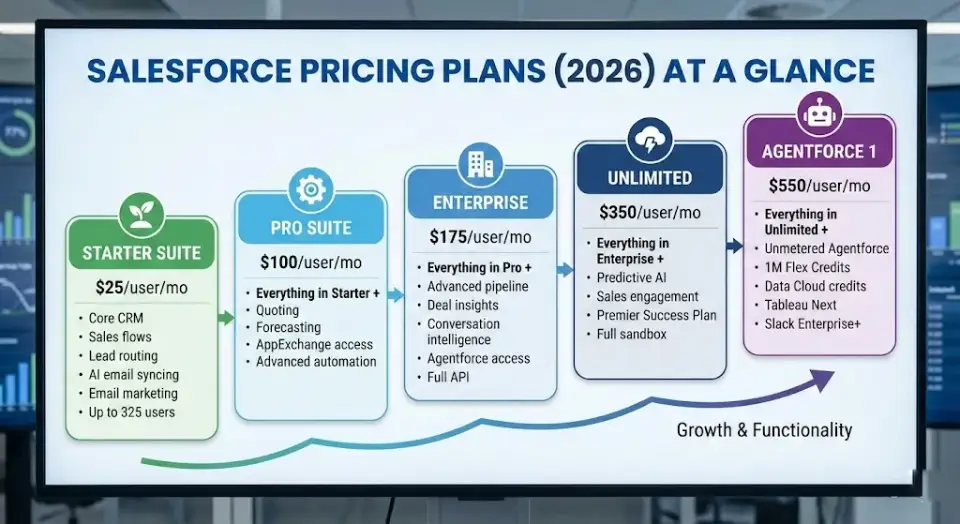 SALESFORCE PRICING PLANS (2026) AT A GLANCE

STARTER SUITE
$25/user/mo
• Core CRM
• Sales flows
• Lead routing
• AI email syncing
• Email marketing
• Up to 325 users

PRO SUITE
$100/user/mo
• Everything in Starter +
• Quoting
• Forecasting
• AppExchange access
• Advanced automation

ENTERPRISE
$175/user/mo
• Everything in Pro +
• Advanced pipeline
• Deal insights
• Conversation intelligence
• Agentforce access
• Full API

UNLIMITED
$350/user/mo
• Everything in Enterprise +
• Predictive AI
• Sales engagement
• Premier Success Plan
• Full sandbox

AGENTFORCE 1
$550/user/mo
• Everything in Unlimited +
• Unmetered Agentforce
• 1M Flex Credits
• Data Cloud credits
• Tableau Next
• Slack Enterprise+

Growth & Functionality